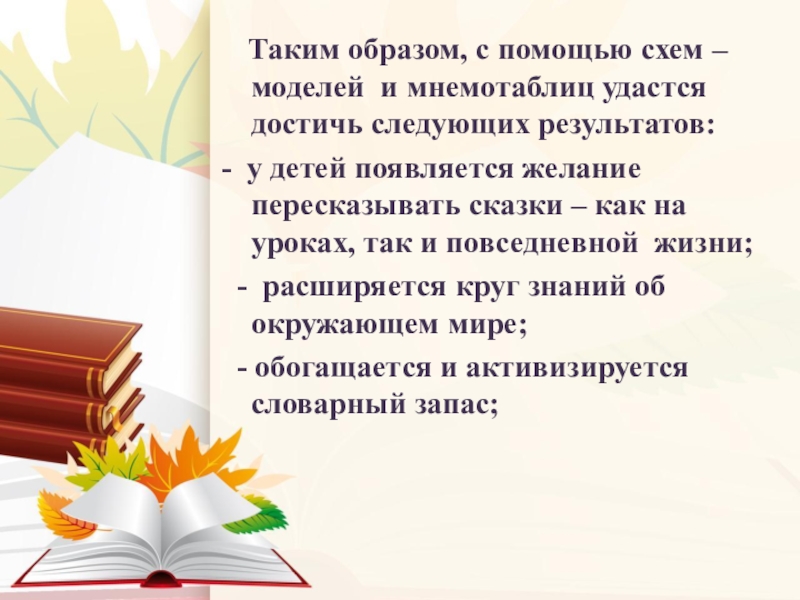 Таким образом, с помощью схем – моделей и мнемотаблиц удастся достичь следующих результатов:

- у детей появляется желание пересказывать сказки – как на уроках, так и повседневной жизни;

- расширяется круг знаний об окружающем мире;

- обогащается и активизируется словарный запас;